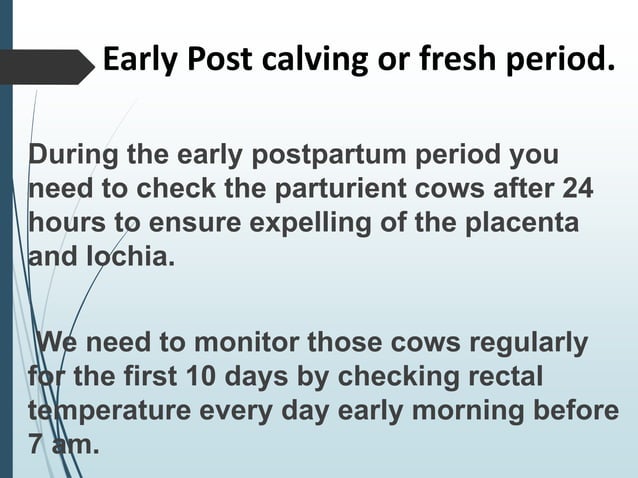 Early Post calving or fresh period.

During the early postpartum period you need to check the parturient cows after 24 hours to ensure expelling of the placenta and lochia.

We need to monitor those cows regularly for the first 10 days by checking rectal temperature every day early morning before 7 am.